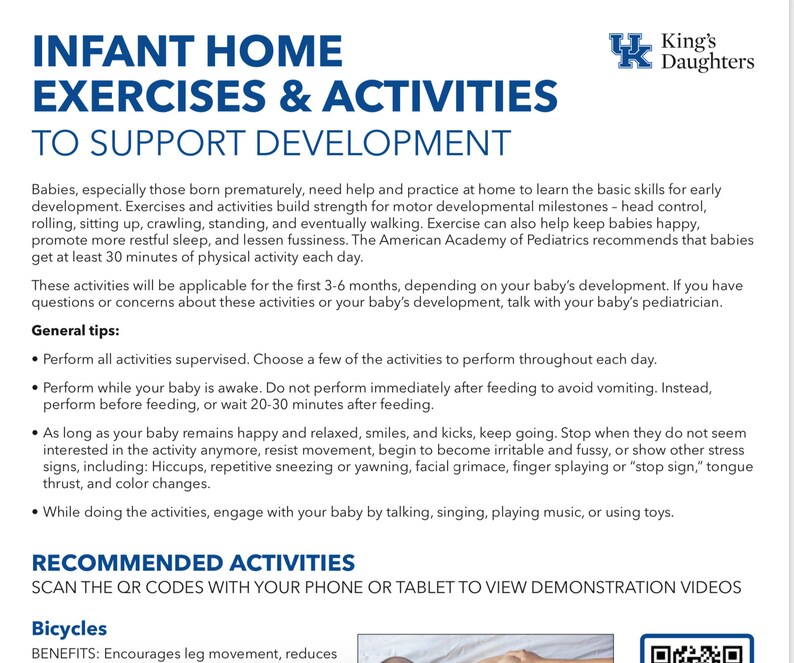 INFANT HOME EXERCISES & ACTIVITIES
TO SUPPORT DEVELOPMENT

UK King's Daughters

Babies, especially those born prematurely, need help and practice at home to learn the basic skills for early development. Exercises and activities build strength for motor developmental milestones – head control, rolling, sitting up, crawling, standing, and eventually walking. Exercise can also help keep babies happy, promote more restful sleep, and lessen fussiness. The American Academy of Pediatrics recommends that babies get at least 30 minutes of physical activity each day.

These activities will be applicable for the first 3-6 months, depending on your baby's development. If you have questions or concerns about these activities or your baby's development, talk with your baby's pediatrician.

General tips:

• Perform all activities supervised. Choose a few of the activities to perform throughout each day.

• Perform while your baby is awake. Do not perform immediately after feeding to avoid vomiting. Instead, perform before feeding, or wait 20-30 minutes after feeding.

• As long as your baby remains happy and relaxed, smiles, and kicks, keep going. Stop when they do not seem interested in the activity anymore, resist movement, begin to become irritable and fussy, or show other stress signs, including: Hiccups, repetitive sneezing or yawning, facial grimace, finger splaying or "stop sign," tongue thrust, and color changes.

• While doing the activities, engage with your baby by talking, singing, playing music, or using toys.

RECOMMENDED ACTIVITIES
SCAN THE QR CODES WITH YOUR PHONE OR TABLET TO VIEW DEMONSTRATION VIDEOS

Bicycles
BENEFITS: Encourages leg movement, reduces